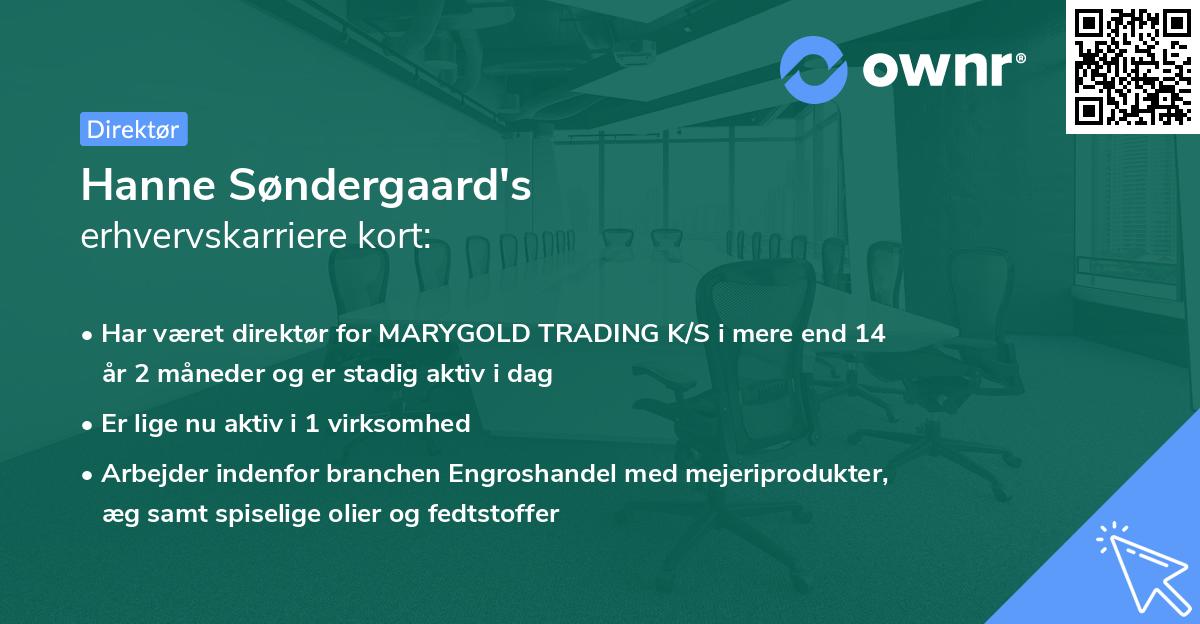 ownr®

Direktør

Hanne Søndergaard's
erhvervskarriere kort:

• Har været direktør for MARYGOLD TRADING K/S i mere end 14 år 2 måneder og er stadig aktiv i dag

• Er lige nu aktiv i 1 virksomhed

• Arbejder indenfor branchen Engroshandel med mejeriprodukter, æg samt spiselige olier og fedtstoffer